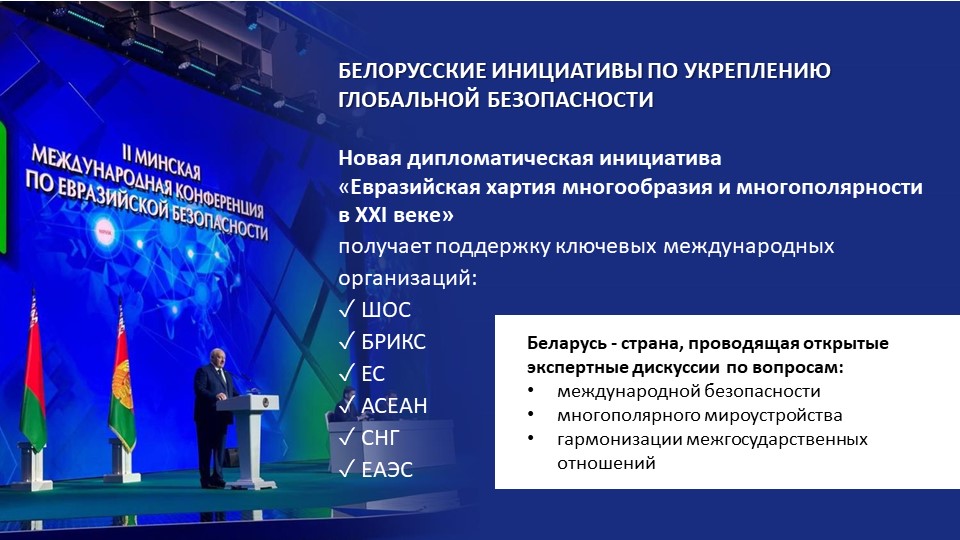 II МИНСКАЯ
МЕЖДУНАРОДНАЯ КОНФЕРЕНЦИЯ
ПО ЕВРАЗИЙСКОЙ БЕЗОПАСНОСТИ

БЕЛОРУССКИЕ ИНИЦИАТИВЫ ПО УКРЕПЛЕНИЮ ГЛОБАЛЬНОЙ БЕЗОПАСНОСТИ

Новая дипломатическая инициатива «Евразийская хартия многообразия и многополярности в XXI веке» получает поддержку ключевых международных организаций:
✓ ШОС
✓ БРИКС
✓ ЕС
✓ АСЕАН
✓ СНГ
✓ ЕАЭС

Беларусь - страна, проводящая открытые экспертные дискуссии по вопросам:
• международной безопасности
• многополярного мироустройства
• гармонизации межгосударственных отношений